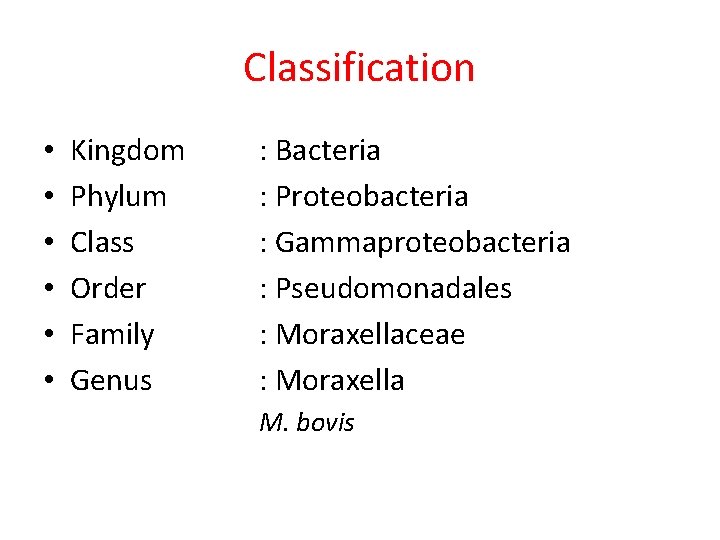 Classification

• Kingdom : Bacteria
• Phylum : Proteobacteria
• Class : Gammaproteobacteria
• Order : Pseudomonadales
• Family : Moraxellaceae
• Genus : Moraxella
M. bovis